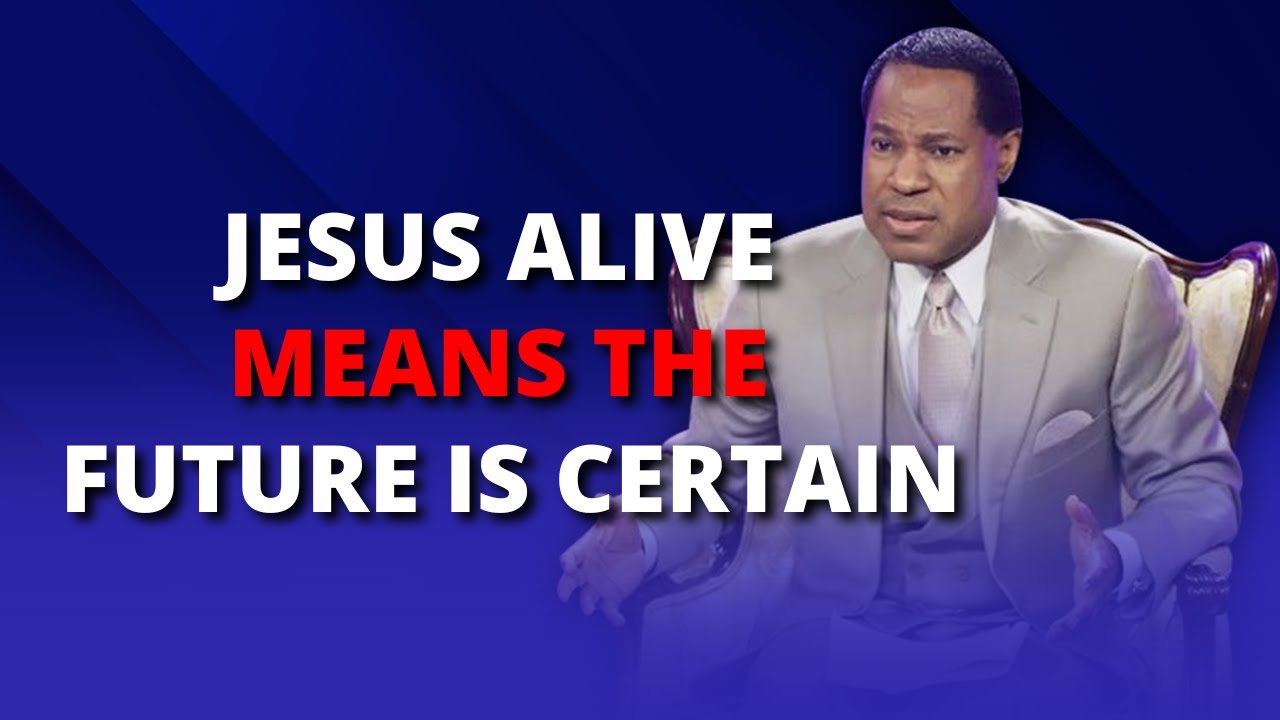 JESUS ALIVE
MEANS THE
FUTURE IS CERTAIN